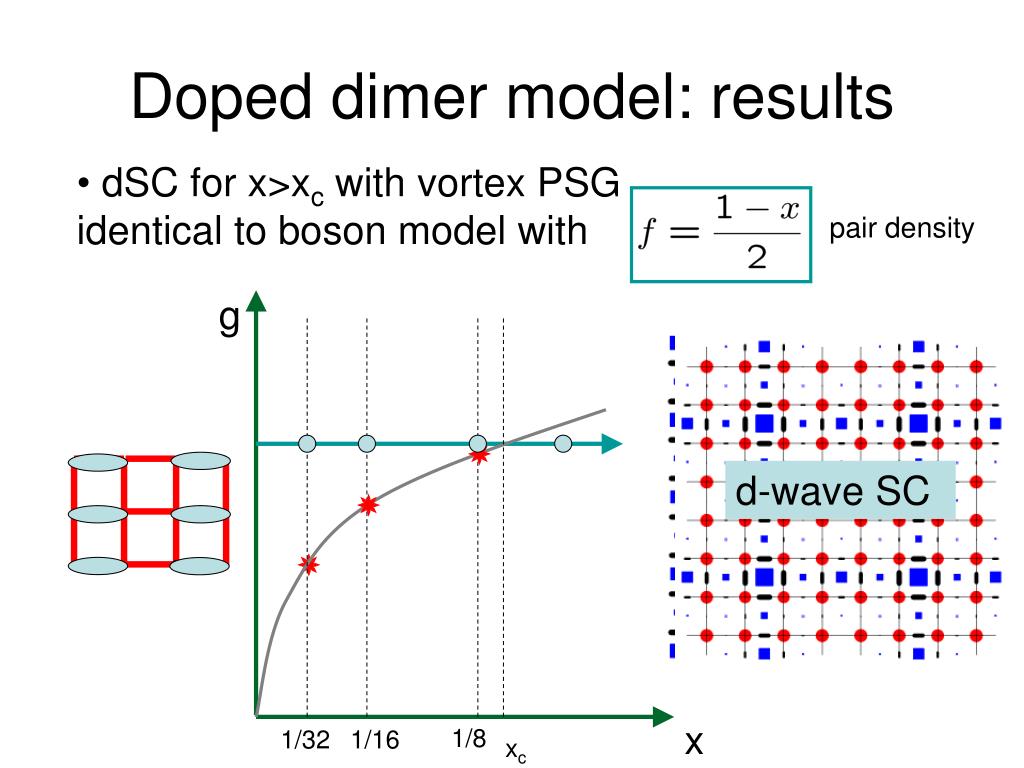 Doped dimer model: results

• dSC for x>x$_c$ with vortex PSG identical to boson model with $f = \frac{1-x}{2}$ pair density

g

d-wave SC

1/32 1/16 1/8 x$_c$

x